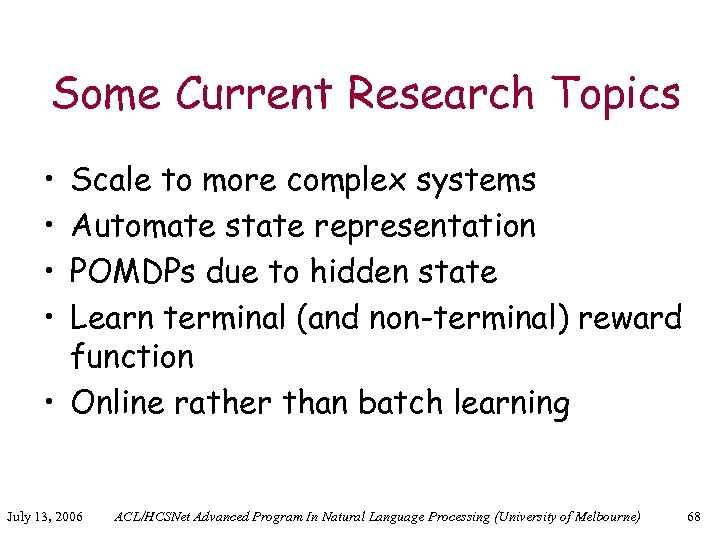 Some Current Research Topics

• Scale to more complex systems
• Automate state representation
• POMDPs due to hidden state
• Learn terminal (and non-terminal) reward function
• Online rather than batch learning

July 13, 2006 ACL/HCSNet Advanced Program In Natural Language Processing (University of Melbourne) 68